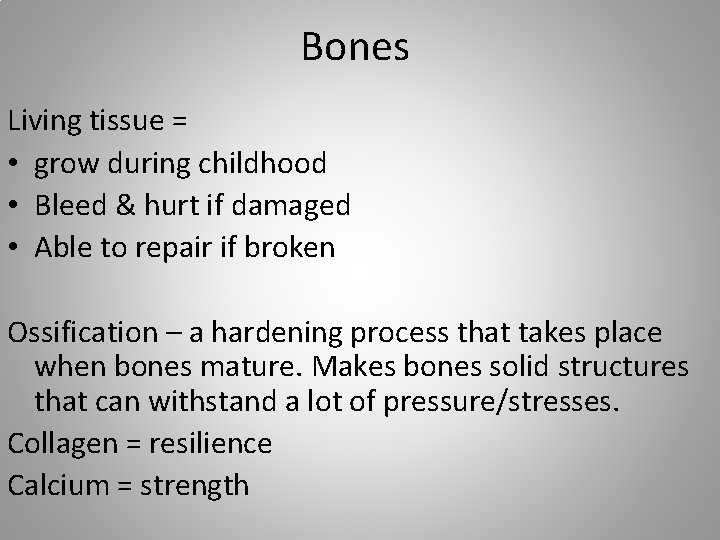 Bones

Living tissue =
• grow during childhood
• Bleed & hurt if damaged
• Able to repair if broken

Ossification – a hardening process that takes place when bones mature. Makes bones solid structures that can withstand a lot of pressure/stresses.

Collagen = resilience

Calcium = strength